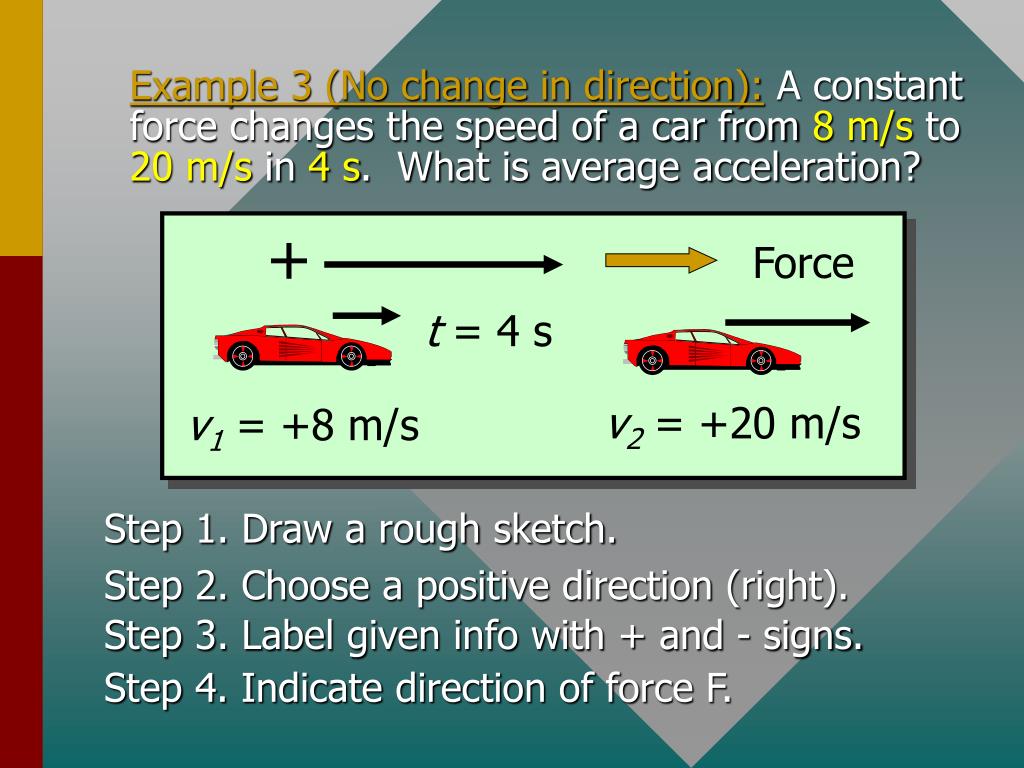 Example 3 (No change in direction): A constant force changes the speed of a car from 8 m/s to 20 m/s in 4 s. What is average acceleration?

+

Force

$t = 4$ s

$v_1 = +8$ m/s

$v_2 = +20$ m/s

Step 1. Draw a rough sketch.

Step 2. Choose a positive direction (right).

Step 3. Label given info with + and - signs.

Step 4. Indicate direction of force F.